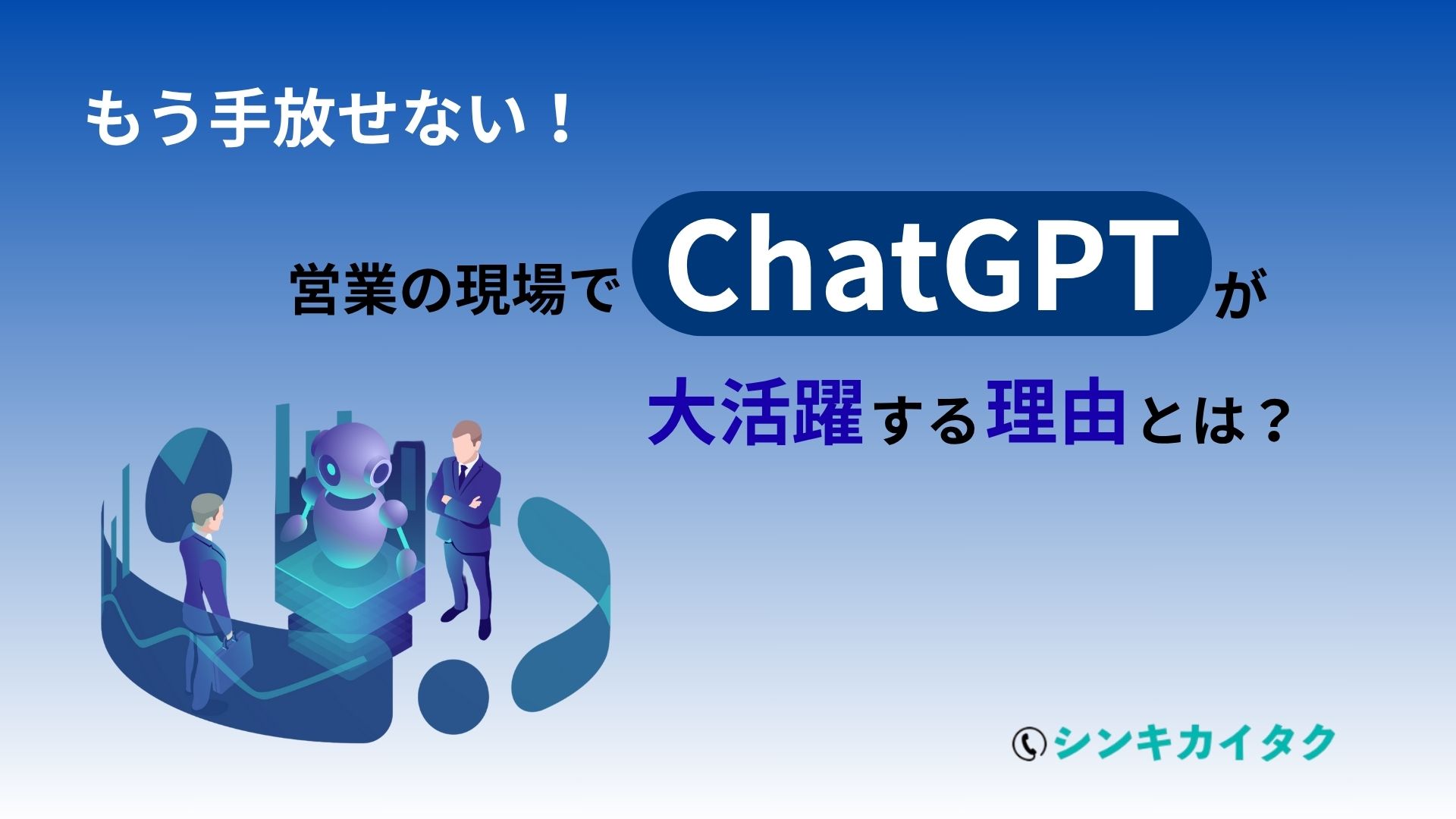 もう手放せない！

営業の現場で ChatGPT が

大活躍する理由とは？

シンキカイタク